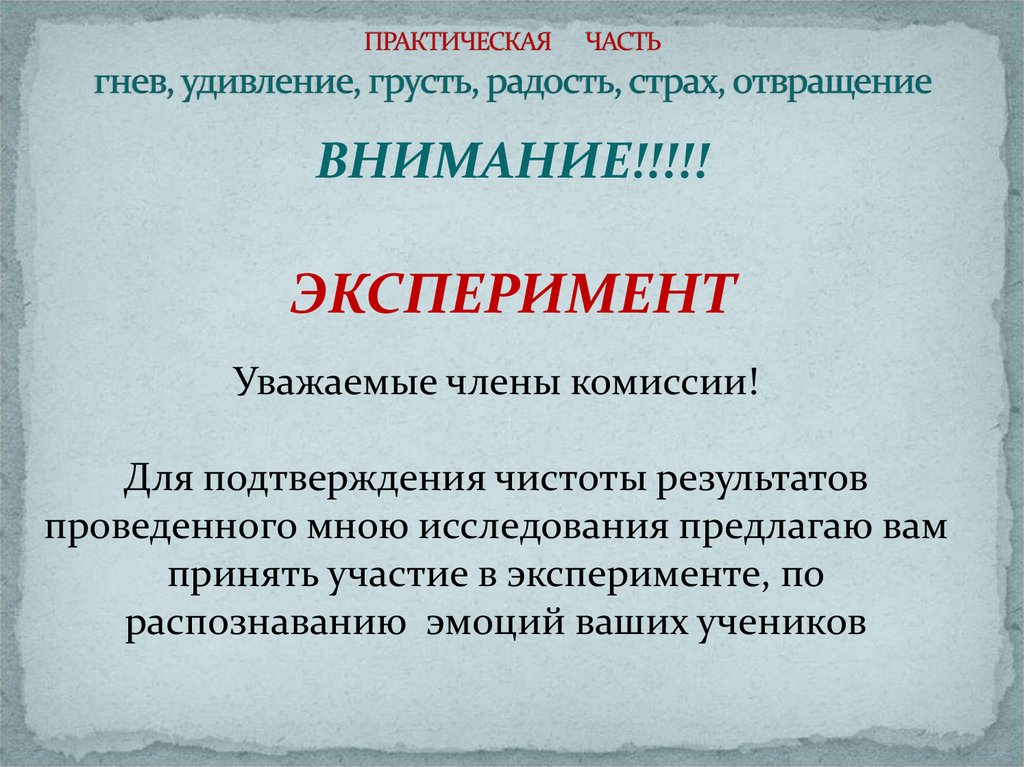 ПРАКТИЧЕСКАЯ ЧАСТЬ
гнев, удивление, грусть, радость, страх, отвращение

ВНИМАНИЕ!!!!!

ЭКСПЕРИМЕНТ

Уважаемые члены комиссии!

Для подтверждения чистоты результатов проведенного мною исследования предлагаю вам принять участие в эксперименте, по распознаванию эмоций ваших учеников